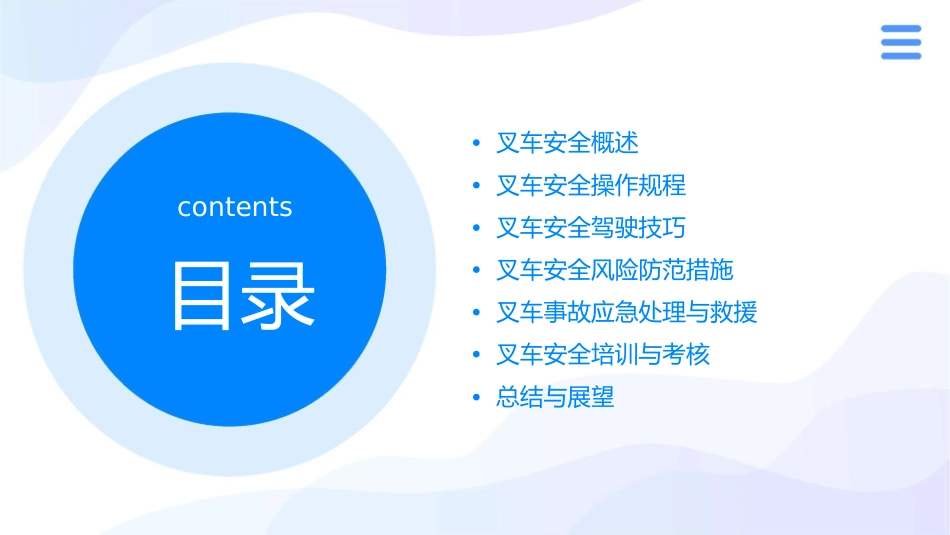 contents

目录

• 叉车安全概述
• 叉车安全操作规程
• 叉车安全驾驶技巧
• 叉车安全风险防范措施
• 叉车事故应急处理与救援
• 叉车安全培训与考核
• 总结与展望